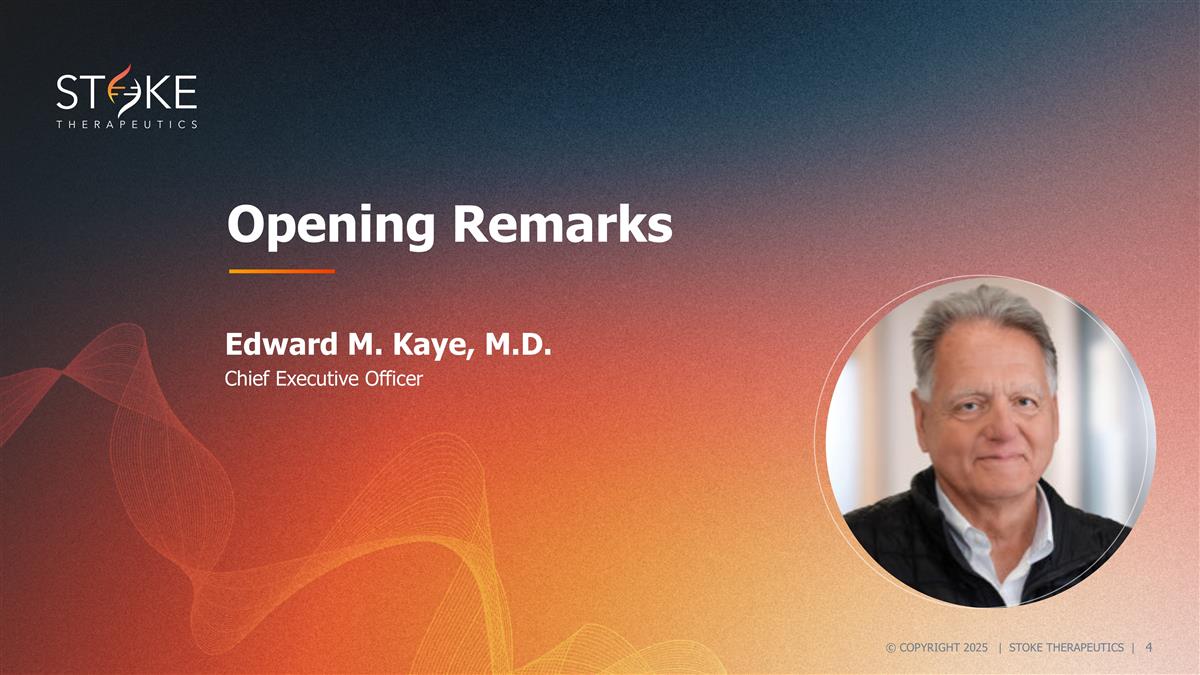 STOKE
THERAPEUTICS

Opening Remarks

Edward M. Kaye, M.D.
Chief Executive Officer

© COPYRIGHT 2025 | STOKE THERAPEUTICS | 4